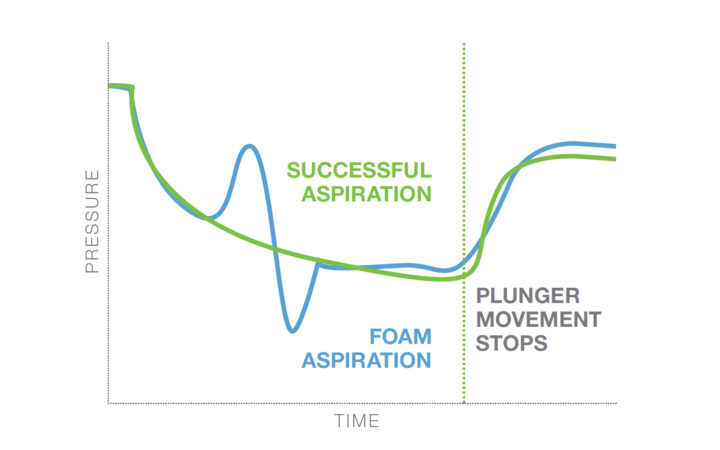 PRESSURE

SUCCESSFUL ASPIRATION

FOAM ASPIRATION

PLUNGER MOVEMENT STOPS

TIME